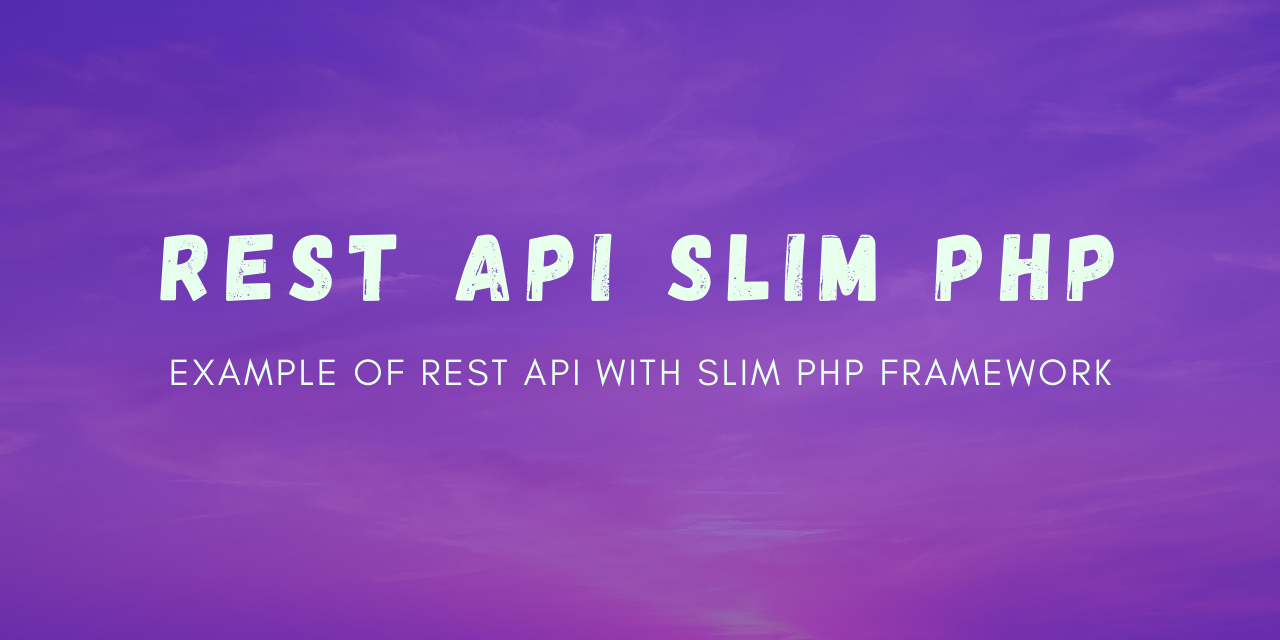 REST API SLIM PHP

EXAMPLE OF REST API WITH SLIM PHP FRAMEWORK